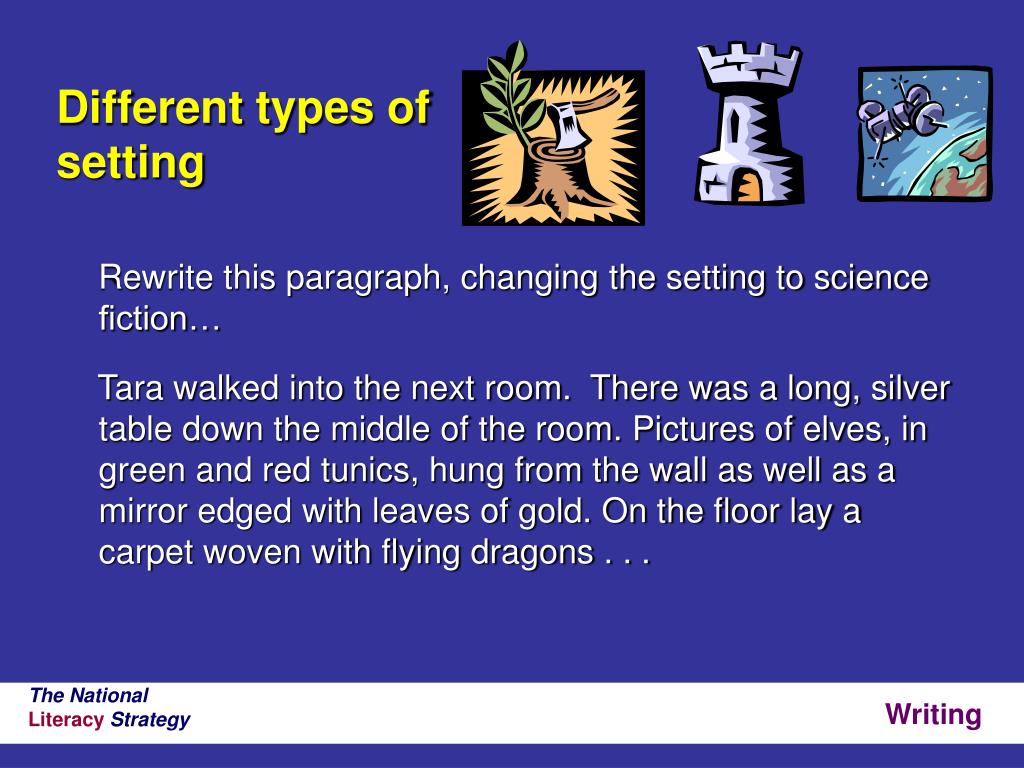 Different types of setting

Rewrite this paragraph, changing the setting to science fiction…

Tara walked into the next room. There was a long, silver table down the middle of the room. Pictures of elves, in green and red tunics, hung from the wall as well as a mirror edged with leaves of gold. On the floor lay a carpet woven with flying dragons . . .

The National Literacy Strategy

Writing